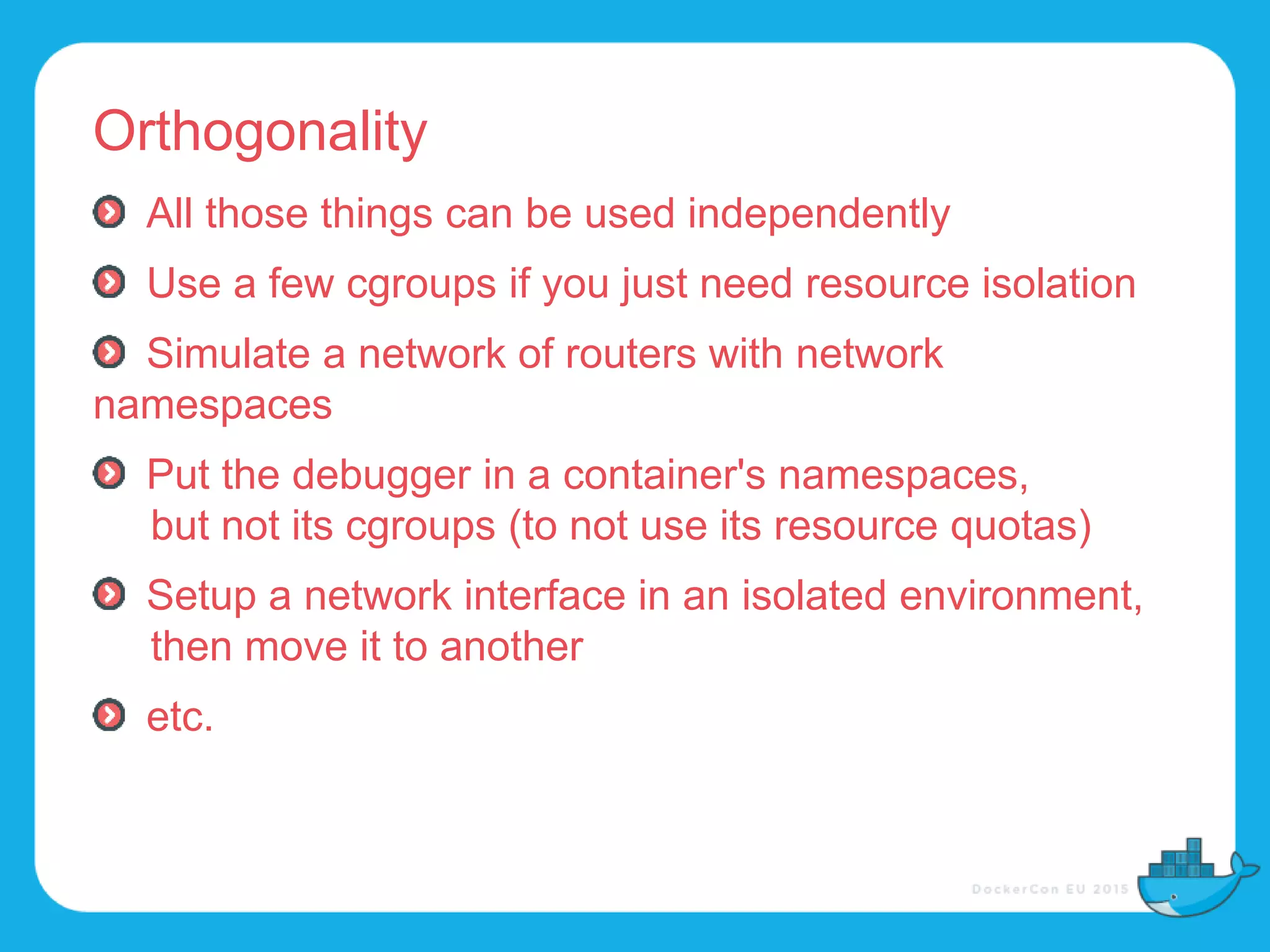 Orthogonality

All those things can be used independently

Use a few cgroups if you just need resource isolation

Simulate a network of routers with network namespaces

Put the debugger in a container's namespaces, but not its cgroups (to not use its resource quotas)

Setup a network interface in an isolated environment, then move it to another

etc.

DockerCon EU 2015